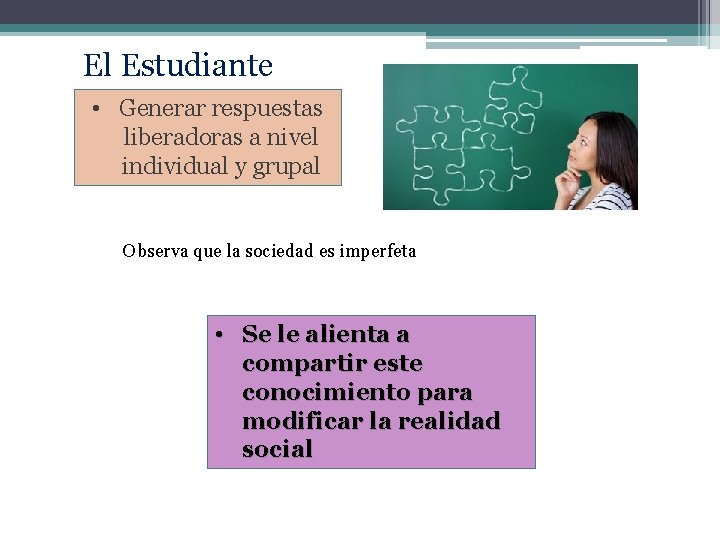 El Estudiante

• Generar respuestas liberadoras a nivel individual y grupal

Observa que la sociedad es imperfeta

• Se le alienta a compartir este conocimiento para modificar la realidad social